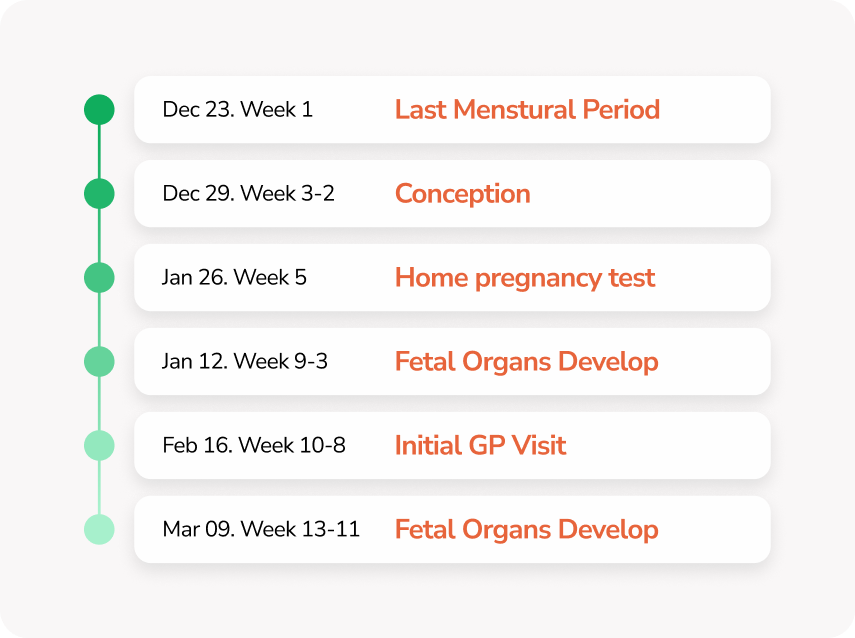 Dec 23. Week 1 Last Menstural Period

Dec 29. Week 3-2 Conception

Jan 26. Week 5 Home pregnancy test

Jan 12. Week 9-3 Fetal Organs Develop

Feb 16. Week 10-8 Initial GP Visit

Mar 09. Week 13-11 Fetal Organs Develop